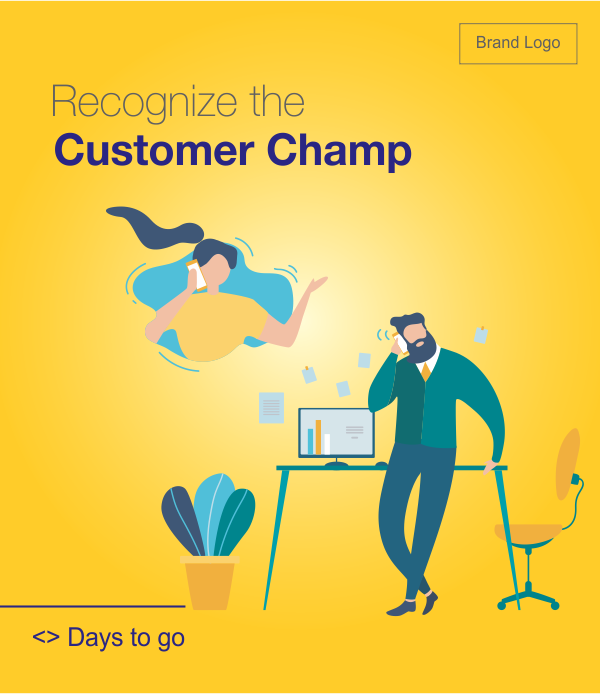 Brand Logo

Recognize the
Customer Champ

<> Days to go